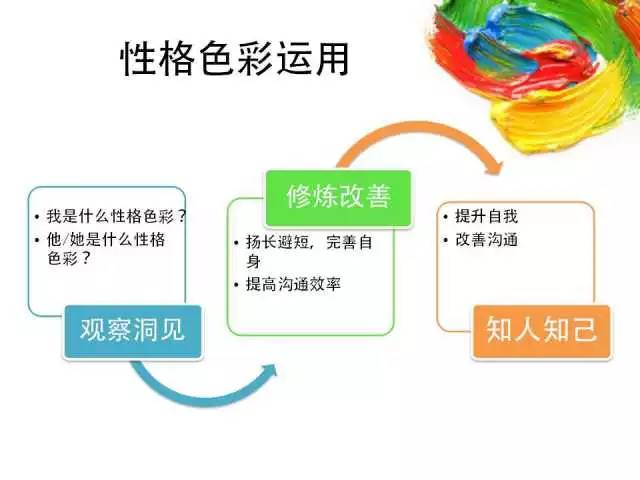 性格色彩运用

• 我是什么性格色彩？
• 他/她是什么性格色彩？

观察洞见

修炼改善

• 扬长避短，完善自身
• 提高沟通效率

• 提升自我
• 改善沟通

知人知己